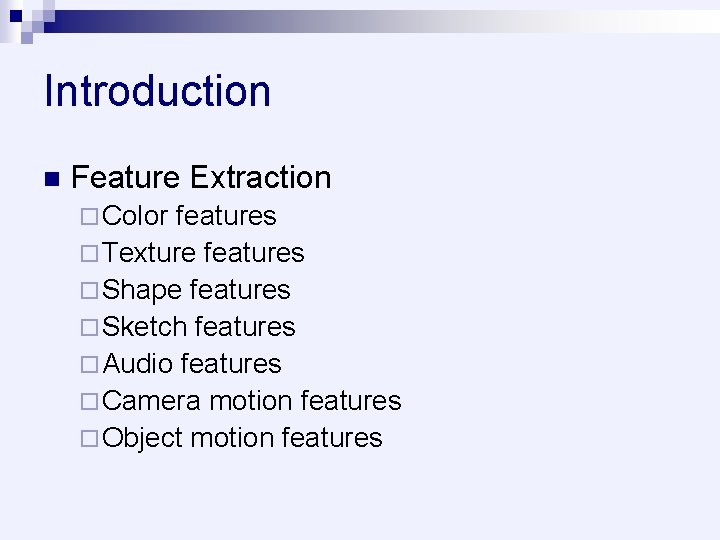 Introduction

■ Feature Extraction
□ Color features
□ Texture features
□ Shape features
□ Sketch features
□ Audio features
□ Camera motion features
□ Object motion features